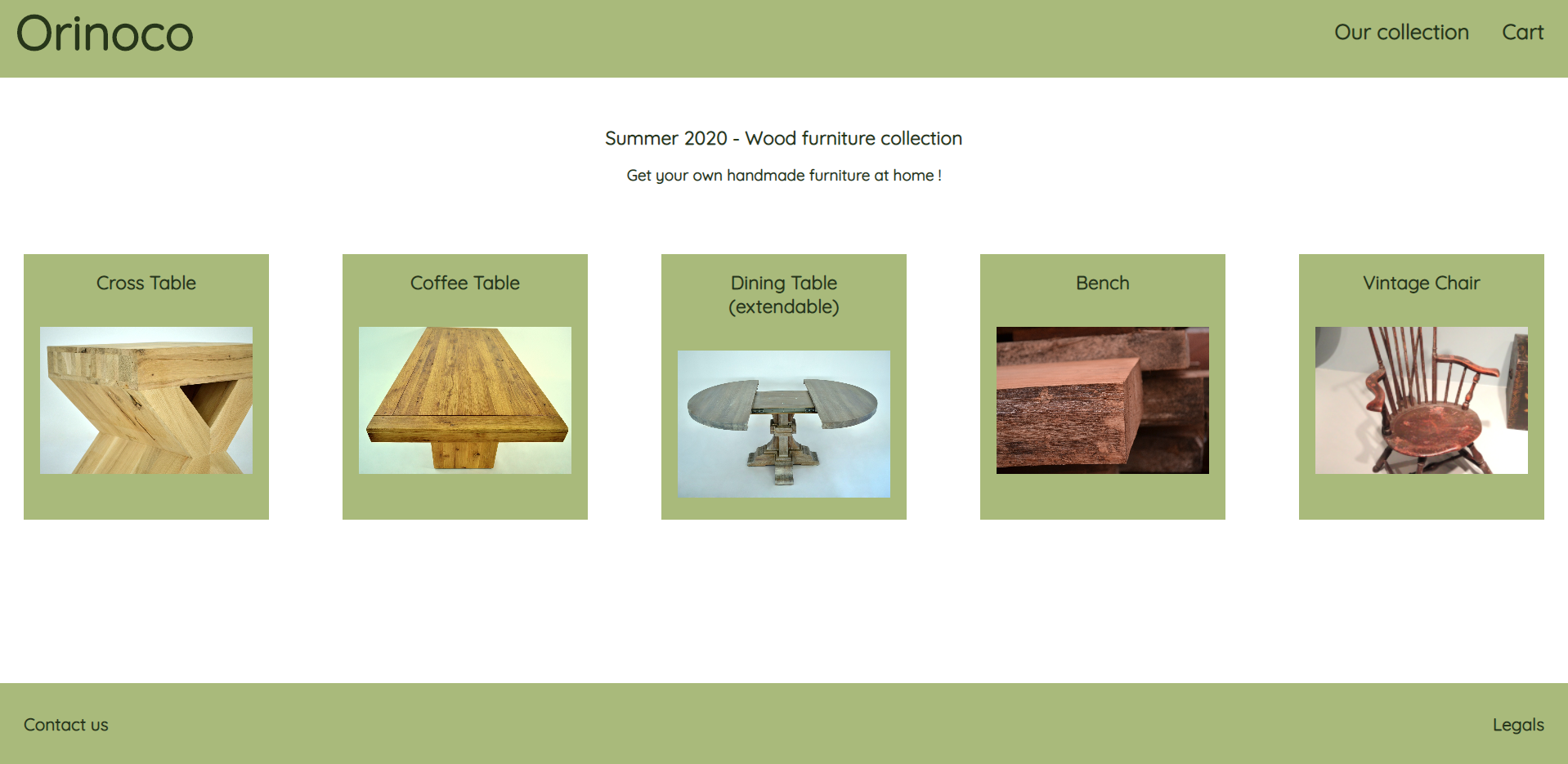 Orinoco

Our collection Cart

Summer 2020 - Wood furniture collection

Get your own handmade furniture at home !

Cross Table

Coffee Table

Dining Table (extendable)

Bench

Vintage Chair

Contact us

Legals